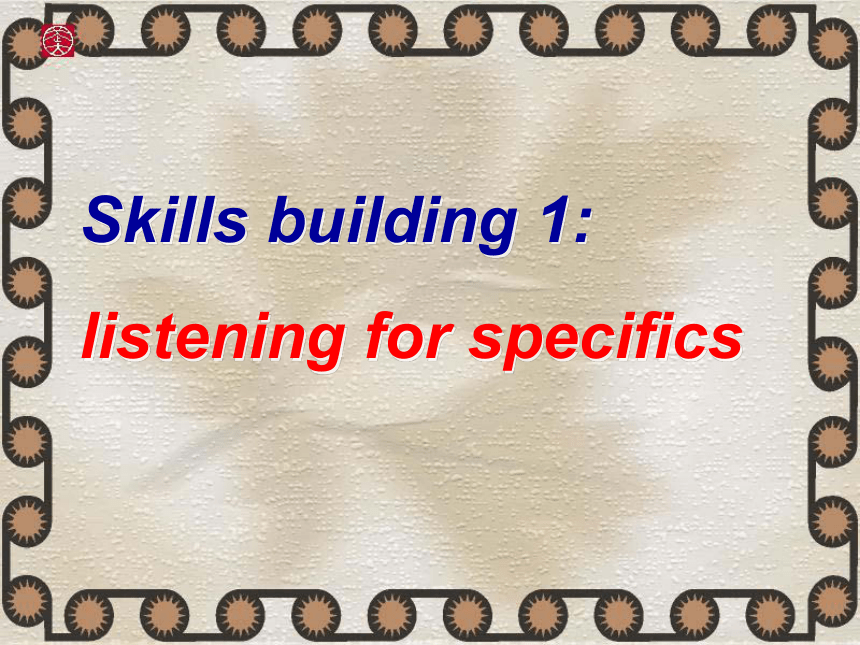 Skills building 1:

listening for specifics